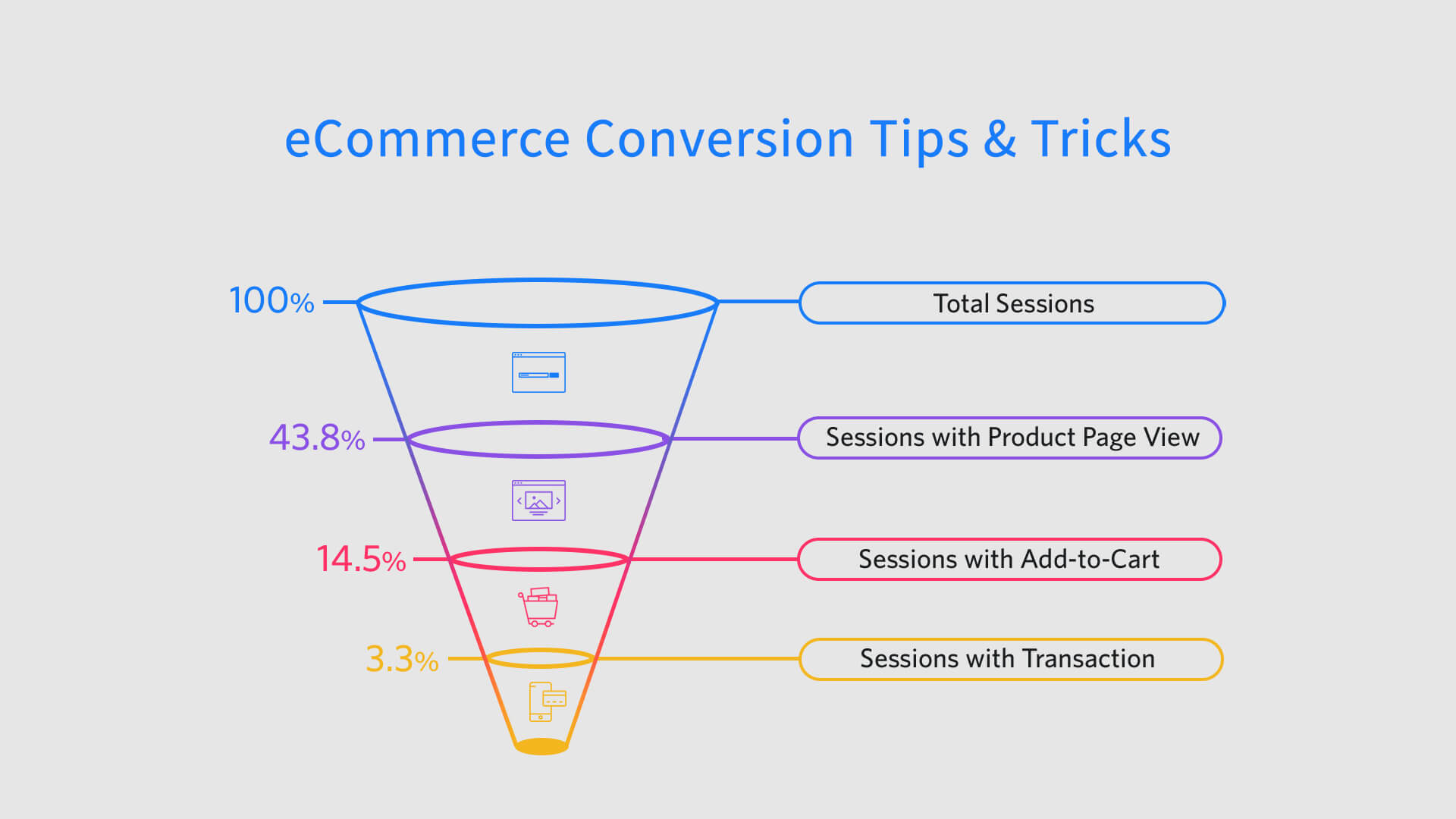 eCommerce Conversion Tips & Tricks

100%
Total Sessions

43.8%
Sessions with Product Page View

14.5%
Sessions with Add-to-Cart

3.3%
Sessions with Transaction